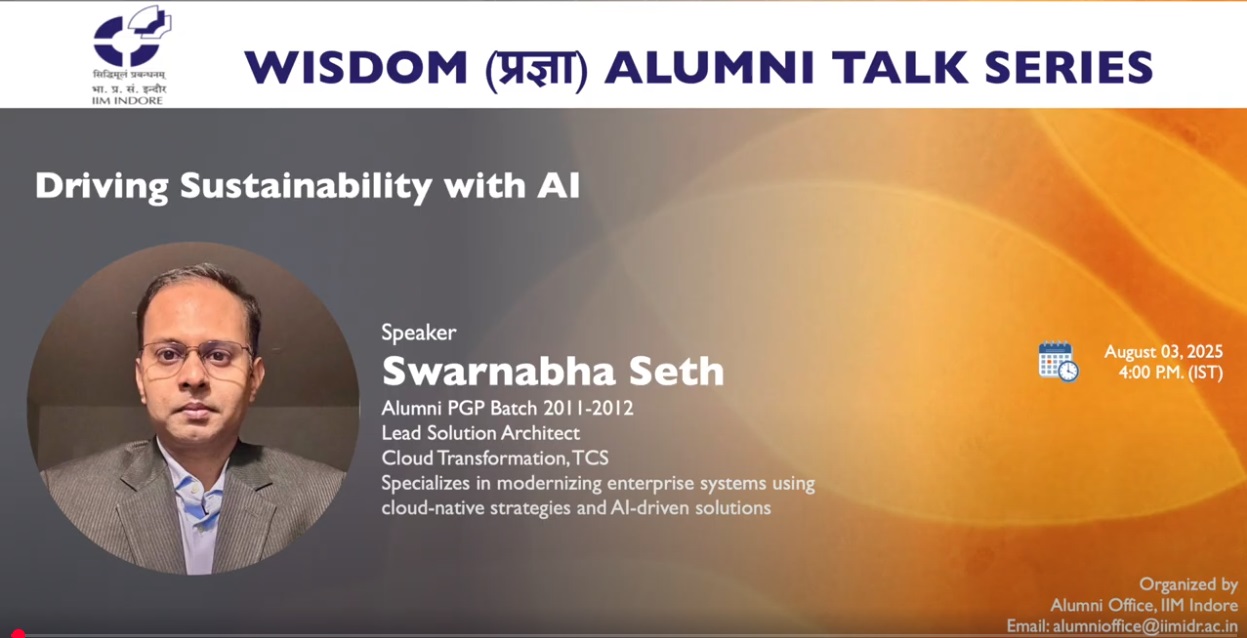 सिद्धिमूलं प्रबन्धनम्
भा. प्र. सं. इन्दौर
IIM INDORE

WISDOM (प्रज्ञा) ALUMNI TALK SERIES

Driving Sustainability with AI

Speaker
Swarnabha Seth
Alumni PGP Batch 2011-2012
Lead Solution Architect
Cloud Transformation, TCS
Specializes in modernizing enterprise systems using cloud-native strategies and AI-driven solutions

August 03, 2025
4:00 P.M. (IST)

Organized by
Alumni Office, IIM Indore
Email: alumnioffice@iimidr.ac.in